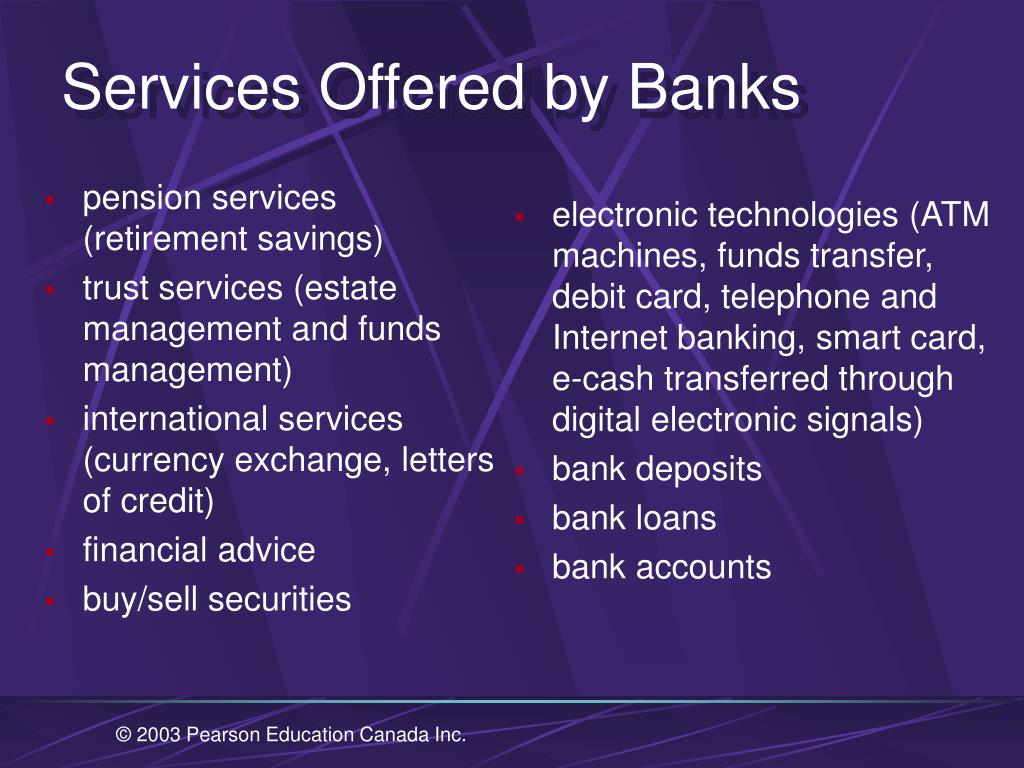 Services Offered by Banks

- pension services (retirement savings)
- trust services (estate management and funds management)
- international services (currency exchange, letters of credit)
- financial advice
- buy/sell securities

- electronic technologies (ATM machines, funds transfer, debit card, telephone and Internet banking, smart card, e-cash transferred through digital electronic signals)
- bank deposits
- bank loans
- bank accounts

© 2003 Pearson Education Canada Inc.